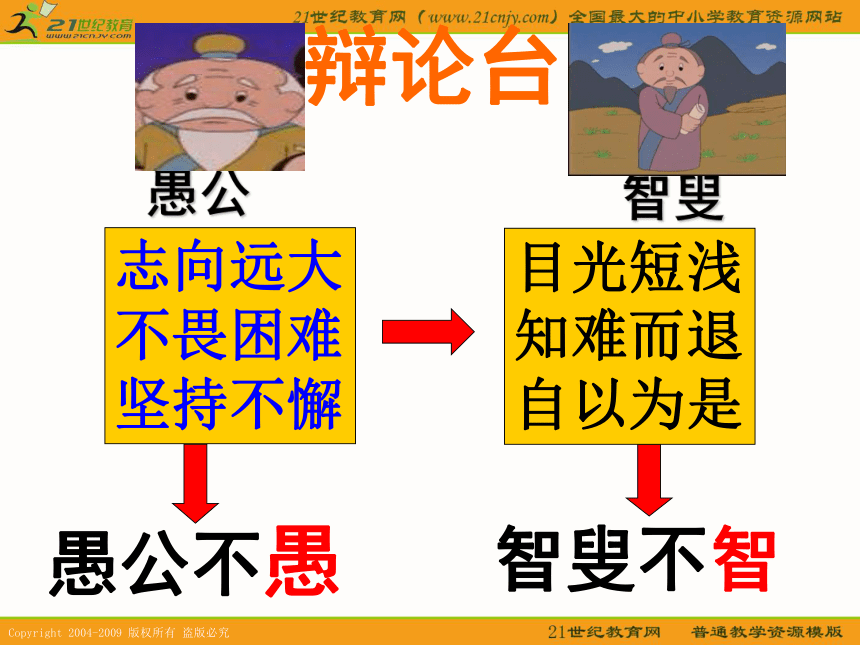 21世纪教育
www.21cnjy.com

21世纪教育网（www.21cnjy.com）全国最大的中小学教育资源网站

辩论台

愚公

智叟

志向远大
不畏困难
坚持不懈

目光短浅
知难而退
自以为是

愚公不愚

智叟不智

Copyright 2004-2009 版权所有 盗版必究

21世纪教育网　普通教学资源模版